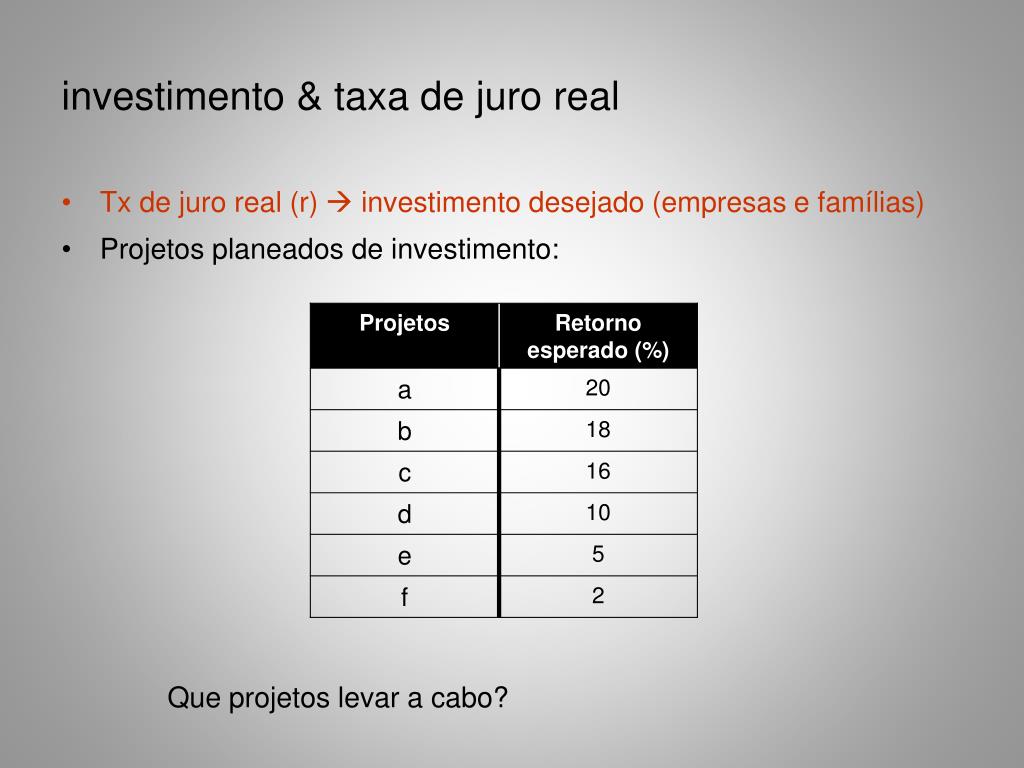 investimento & taxa de juro real

• Tx de juro real (r) → investimento desejado (empresas e famílias)
• Projetos planeados de investimento:

| Projetos | Retorno esperado (%) |
|---|---|
| a | 20 |
| b | 18 |
| c | 16 |
| d | 10 |
| e | 5 |
| f | 2 |

Que projetos levar a cabo?